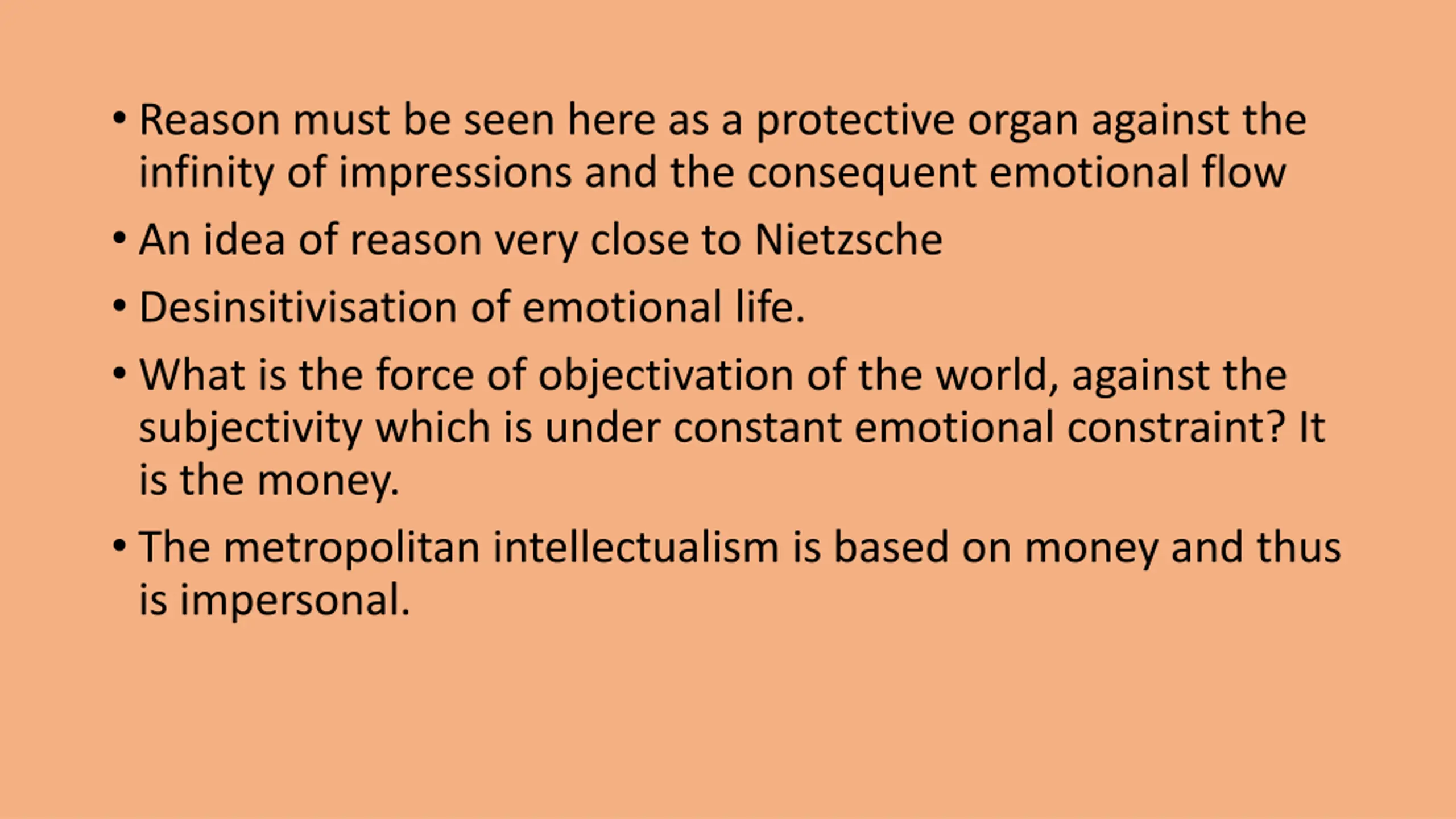 • Reason must be seen here as a protective organ against the infinity of impressions and the consequent emotional flow

• An idea of reason very close to Nietzsche

• Desinsitivisation of emotional life.

• What is the force of objectivation of the world, against the subjectivity which is under constant emotional constraint? It is the money.

• The metropolitan intellectualism is based on money and thus is impersonal.